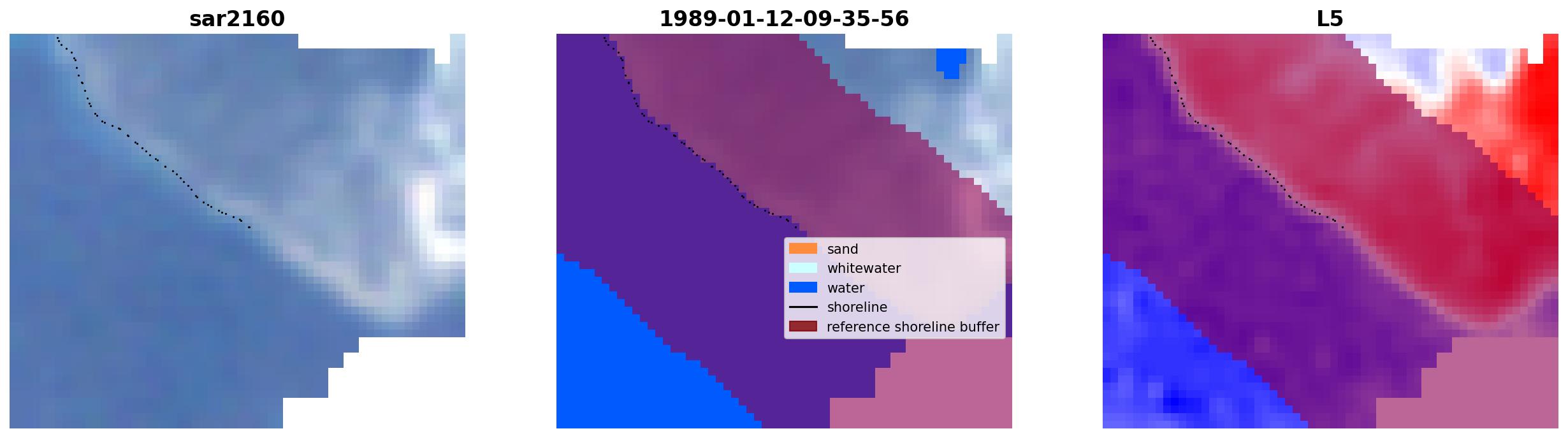 sar2160

1989-01-12-09-35-56

sand
whitewater
water
shoreline
reference shoreline buffer

L5